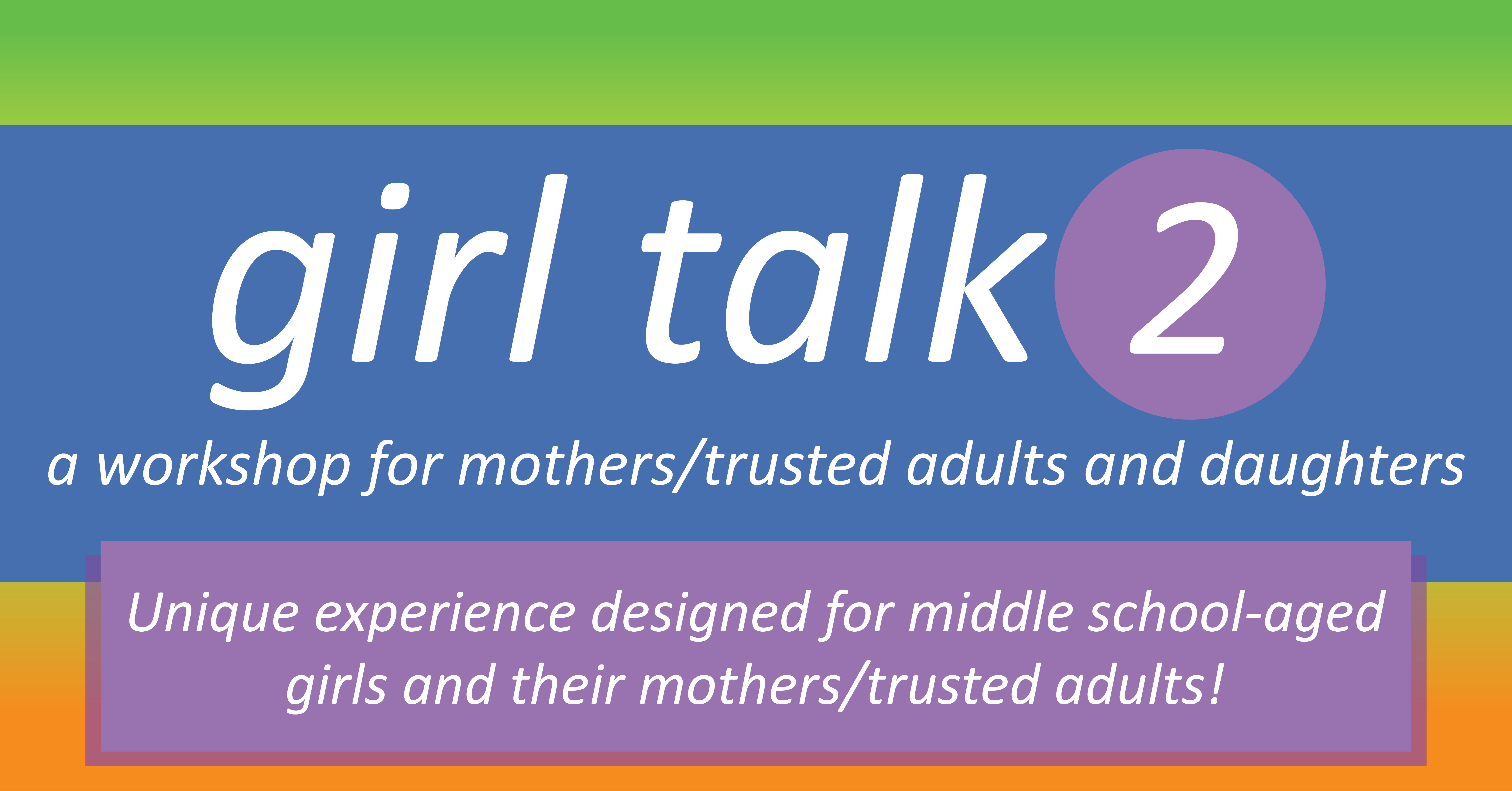 girl talk 2

a workshop for mothers/trusted adults and daughters

Unique experience designed for middle school-aged girls and their mothers/trusted adults!